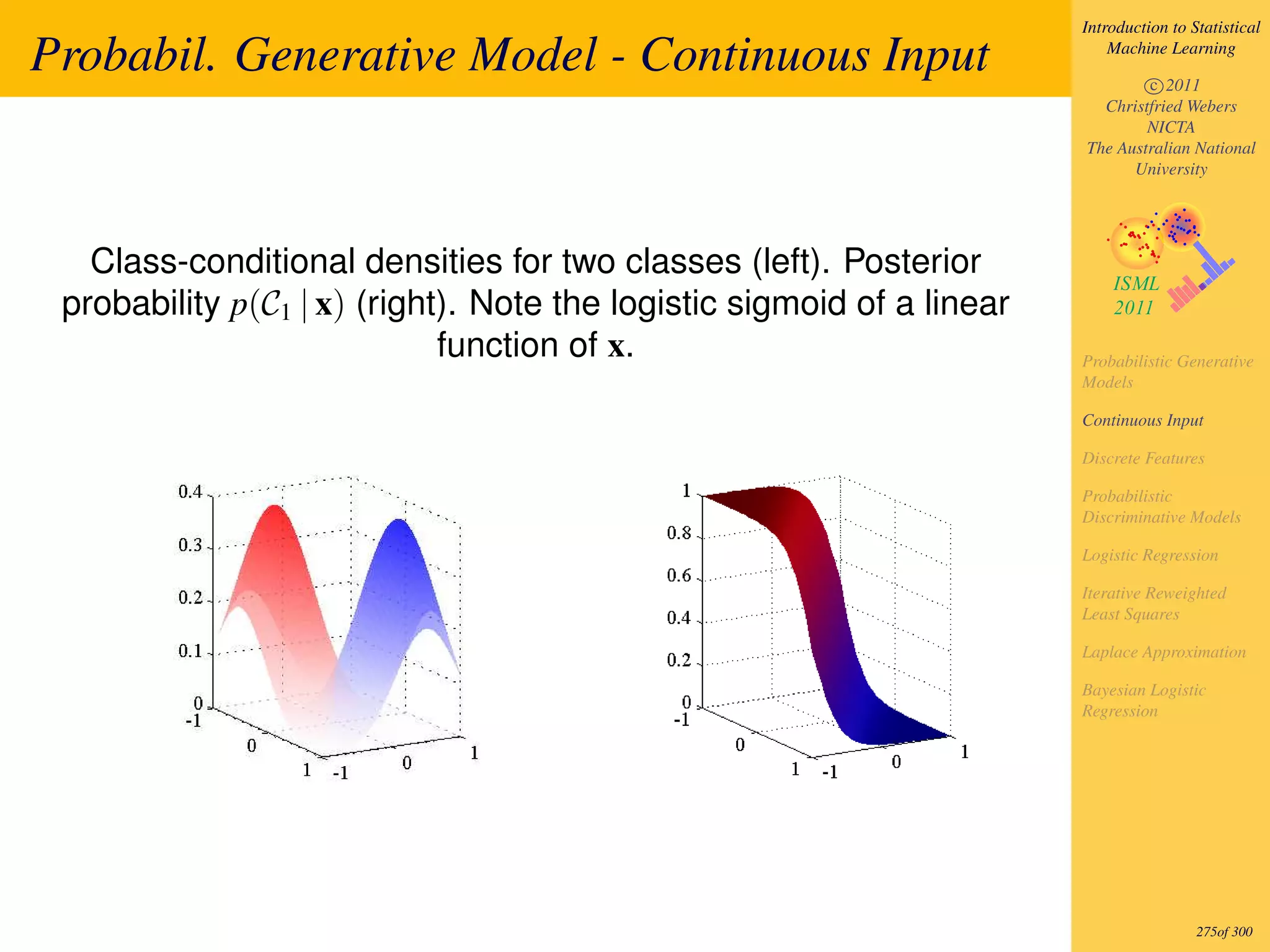 Probabil. Generative Model - Continuous Input

Class-conditional densities for two classes (left). Posterior probability $p(\mathcal{C}_1 \mid \mathbf{x})$ (right). Note the logistic sigmoid of a linear function of $\mathbf{x}$.

0.4
0.3
0.2
0.1
0
-1
0
1
-1
0
1

1
0.8
0.6
0.4
0.2
0
-1
0
1
-1
0
1

Introduction to Statistical Machine Learning

©2011
Christfried Webers
NICTA
The Australian National University

ISML
2011

Probabilistic Generative Models

Continuous Input

Discrete Features

Probabilistic Discriminative Models

Logistic Regression

Iterative Reweighted Least Squares

Laplace Approximation

Bayesian Logistic Regression

275of 300